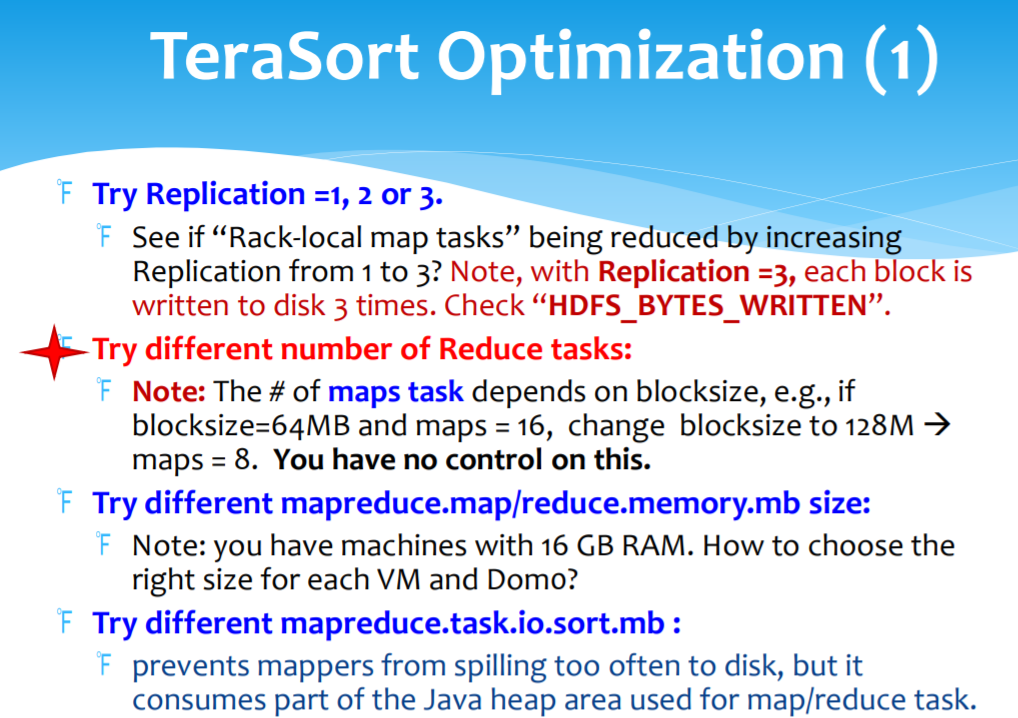 TeraSort Optimization (1)

Try Replication =1, 2 or 3.

See if “Rack-local map tasks” being reduced by increasing Replication from 1 to 3? Note, with Replication =3, each block is written to disk 3 times. Check “HDFS_BYTES_WRITTEN”.

Try different number of Reduce tasks:

Note: The # of maps task depends on blocksize, e.g., if blocksize=64MB and maps = 16, change blocksize to 128M → maps = 8. You have no control on this.

Try different mapreduce.map/reduce.memory.mb size:

Note: you have machines with 16 GB RAM. How to choose the right size for each VM and Domo?

Try different mapreduce.task.io.sort.mb :

prevents mappers from spilling too often to disk, but it consumes part of the Java heap area used for map/reduce task.